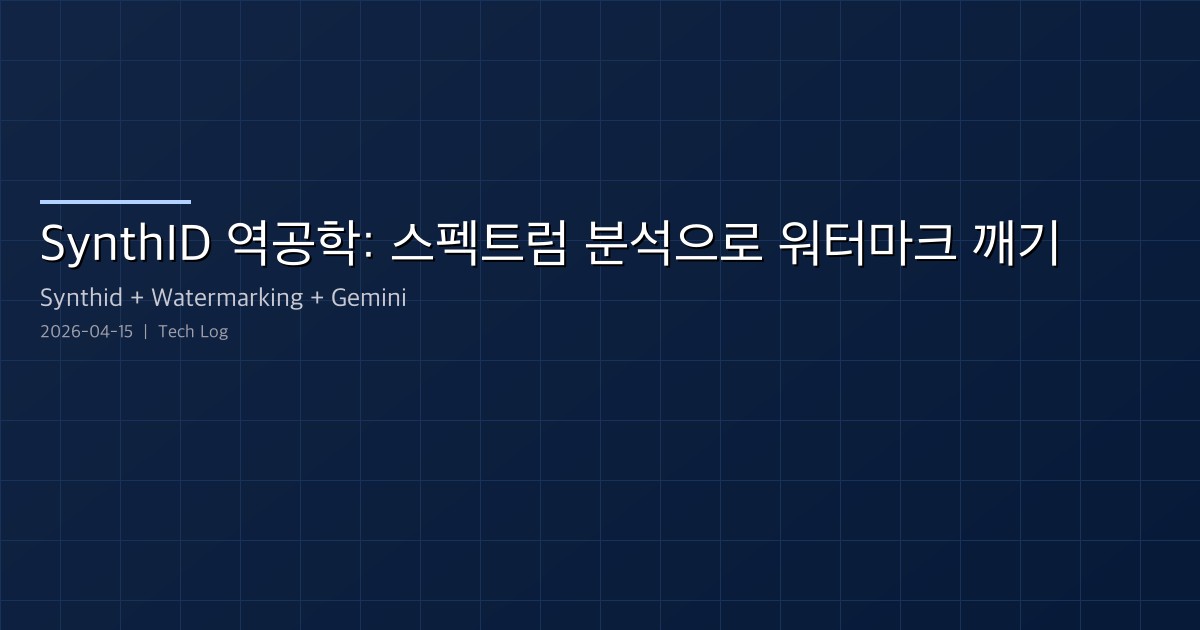 SynthID 역공학: 스펙트럼 분석으로 워터마크 깨기

Synthid + Watermarking + Gemini

2026-04-15 | Tech Log